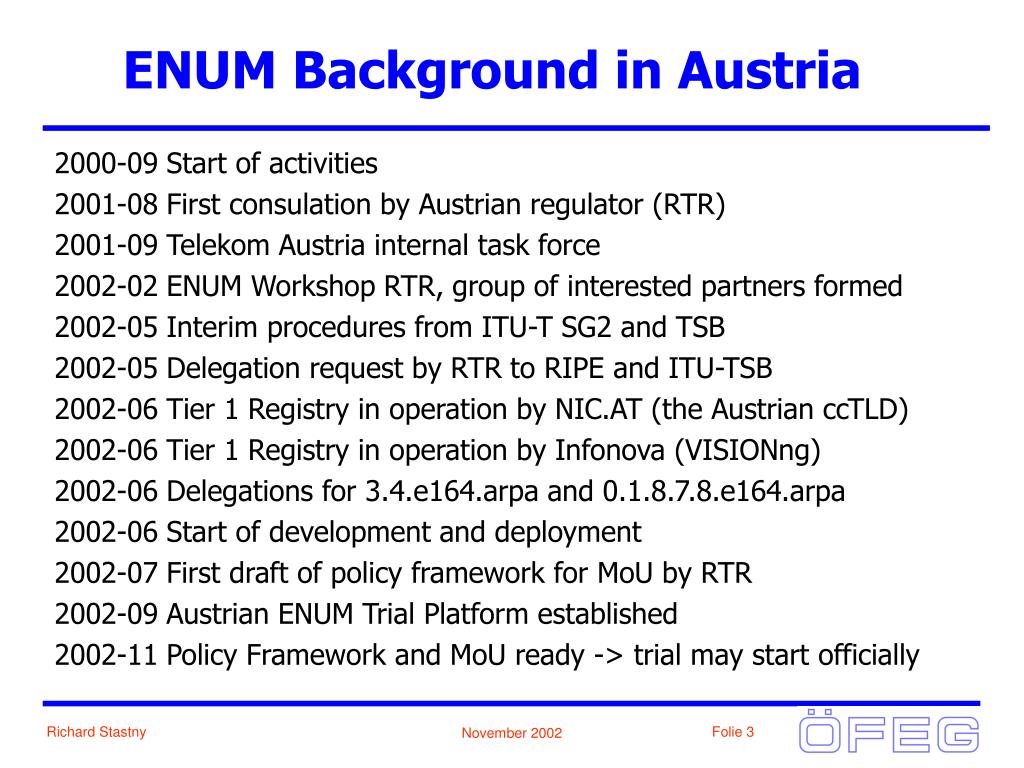 ENUM Background in Austria

2000-09 Start of activities
2001-08 First consulation by Austrian regulator (RTR)
2001-09 Telekom Austria internal task force
2002-02 ENUM Workshop RTR, group of interested partners formed
2002-05 Interim procedures from ITU-T SG2 and TSB
2002-05 Delegation request by RTR to RIPE and ITU-TSB
2002-06 Tier 1 Registry in operation by NIC.AT (the Austrian ccTLD)
2002-06 Tier 1 Registry in operation by Infonova (VISIONng)
2002-06 Delegations for 3.4.e164.arpa and 0.1.8.7.8.e164.arpa
2002-06 Start of development and deployment
2002-07 First draft of policy framework for MoU by RTR
2002-09 Austrian ENUM Trial Platform established
2002-11 Policy Framework and MoU ready -> trial may start officially

Richard Stastny

November 2002

Folie 3

ÖFEG